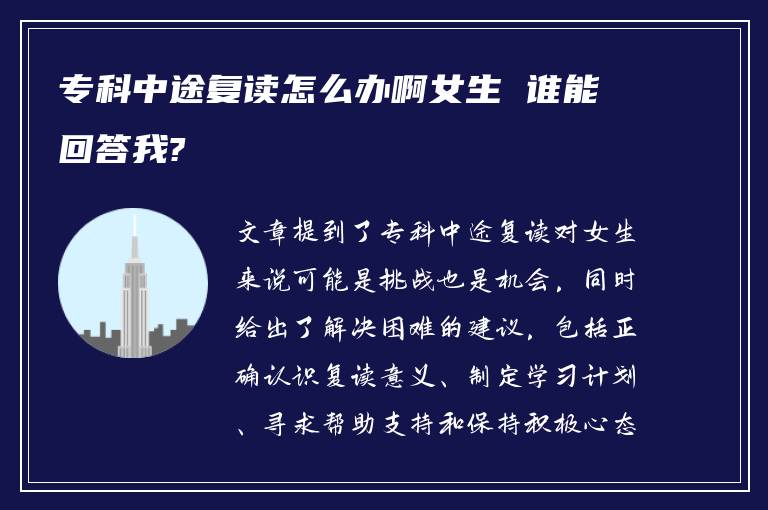 专科中途复读怎么办啊女生 谁能回答我?

文章提到了专科中途复读对女生来说可能是挑战也是机会，同时给出了解决困难的建议，包括正确认识复读意义、制定学习计划、寻求帮助支持和保持积极心态